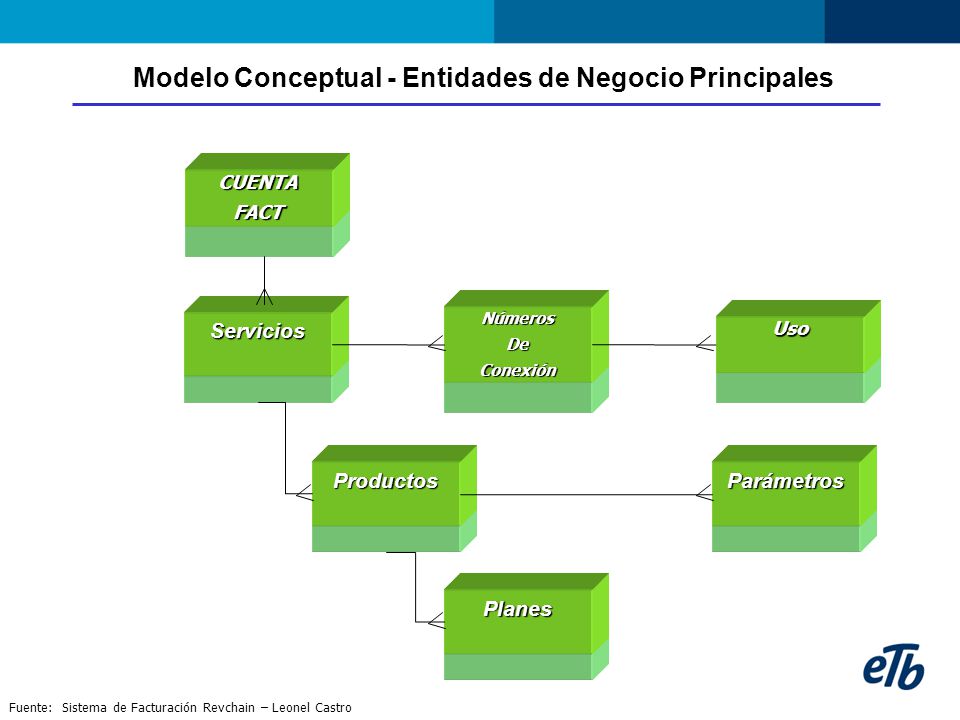 Modelo Conceptual - Entidades de Negocio Principales

CUENTA FACT

Servicios

Números De Conexión

Uso

Productos

Parámetros

Planes

eTb

Fuente: Sistema de Facturación Revchain – Leonel Castro